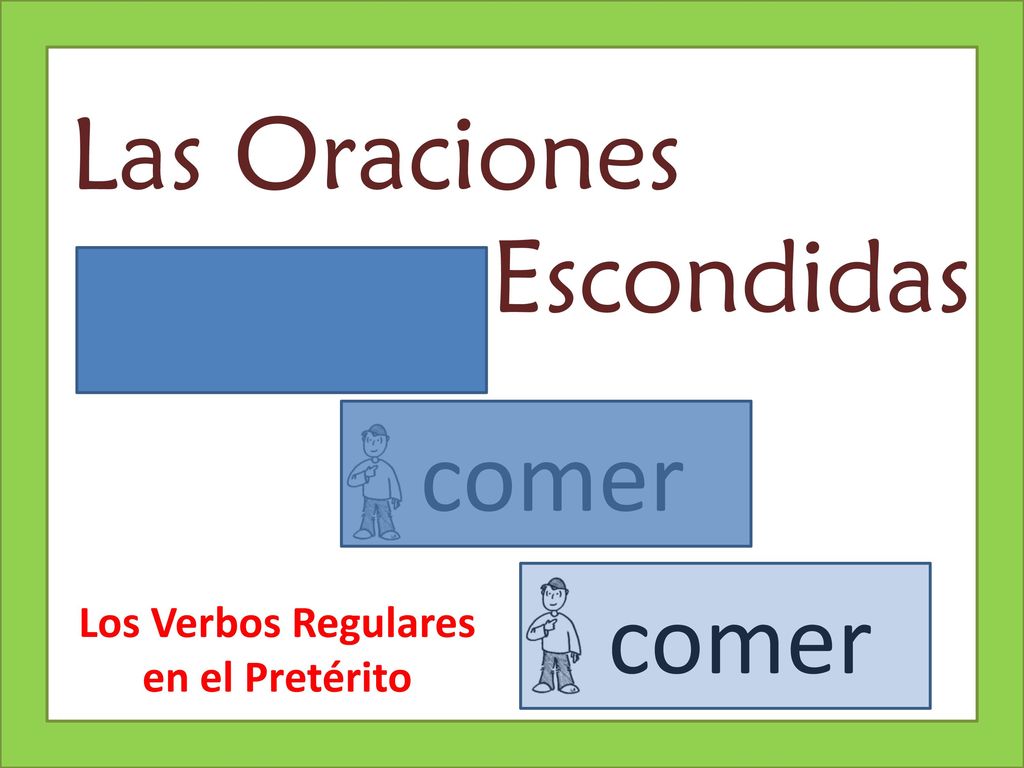 Las Oraciones Escondidas

comer

comer

Los Verbos Regulares en el Pretérito